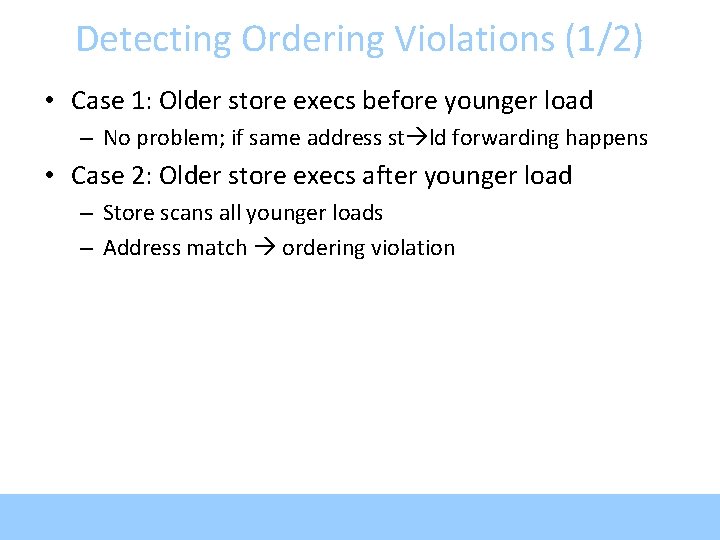 Detecting Ordering Violations (1/2)

• Case 1: Older store execs before younger load
– No problem; if same address st→ld forwarding happens

• Case 2: Older store execs after younger load
– Store scans all younger loads
– Address match → ordering violation